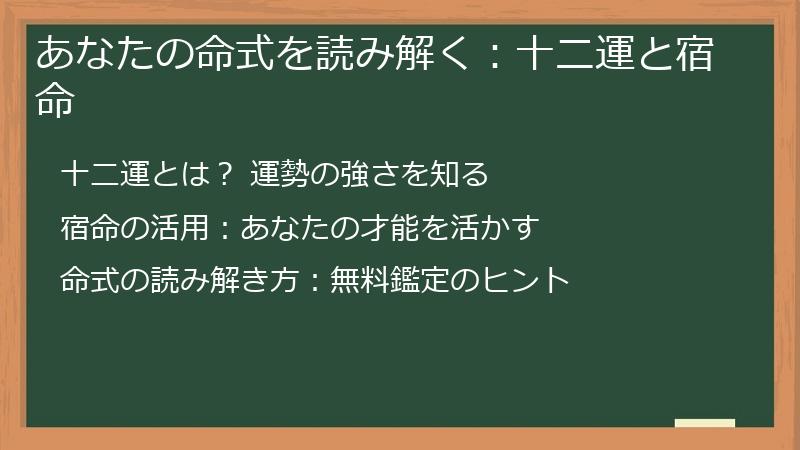 あなたの命式を読み解く：十二運と宿命

十二運とは？ 運勢の強さを知る

宿命の活用：あなたの才能を活かす

命式の読み解き方：無料鑑定のヒント